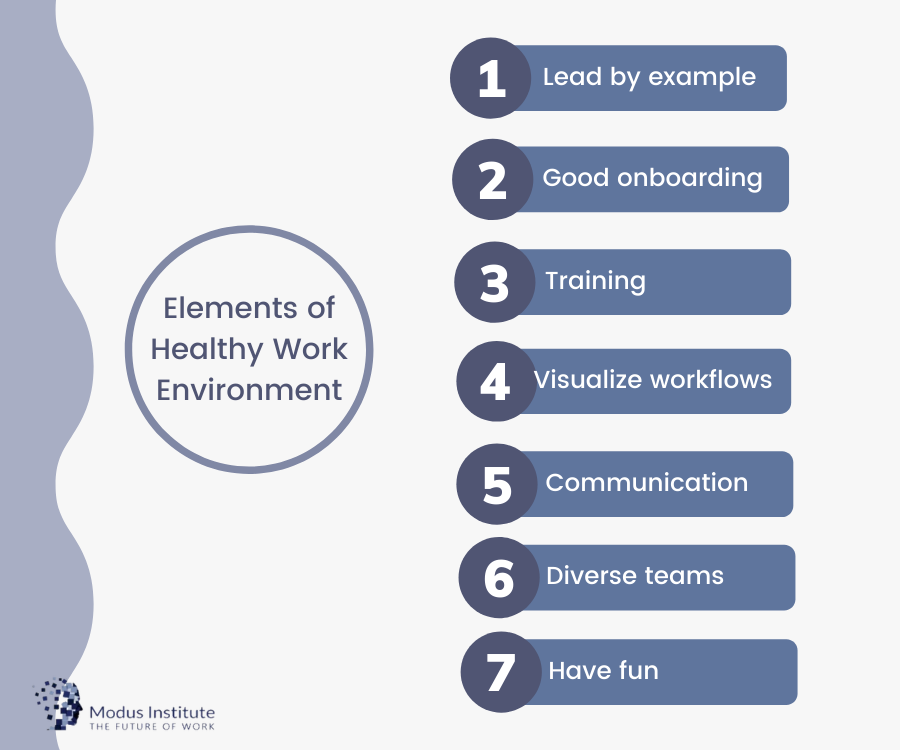 Elements of Healthy Work Environment

1 Lead by example

2 Good onboarding

3 Training

4 Visualize workflows

5 Communication

6 Diverse teams

7 Have fun

Modus Institute
THE FUTURE OF WORK